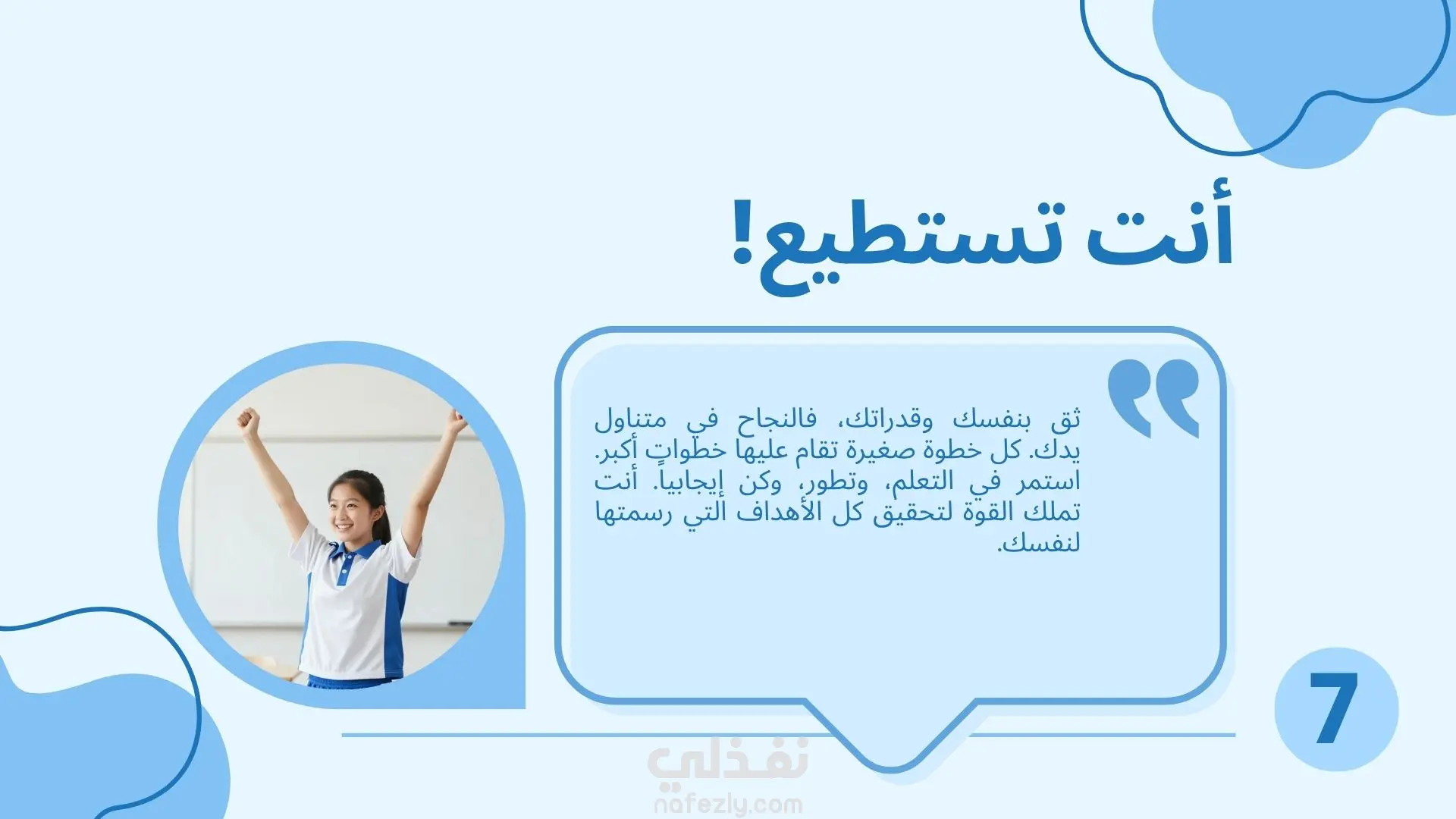 أنت تستطيع!

ثق بنفسك وقدراتك، فالنجاح في متناول يدك. كل خطوة صغيرة تقام عليها خطواتٍ أكبر. استمر في التعلم، وتطور، وكن إيجابياً. أنت تملك القوة لتحقيق كل الأهداف التي رسمتها لنفسك.

7

نفذلي
nafezly.com